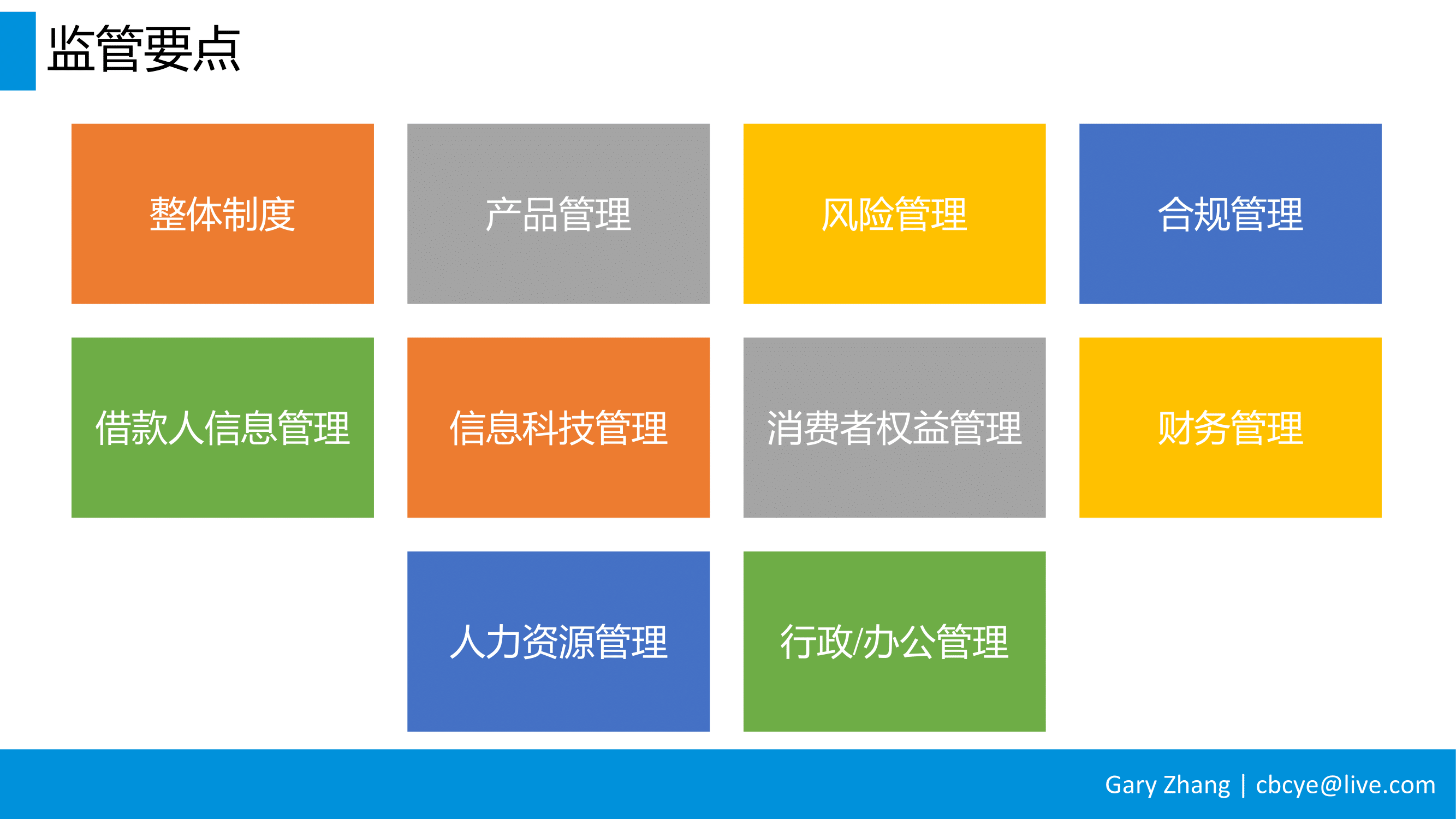 监管要点

整体制度

产品管理

风险管理

合规管理

借款人信息管理

信息科技管理

消费者权益管理

财务管理

人力资源管理

行政/办公管理

Gary Zhang | cbcye@live.com